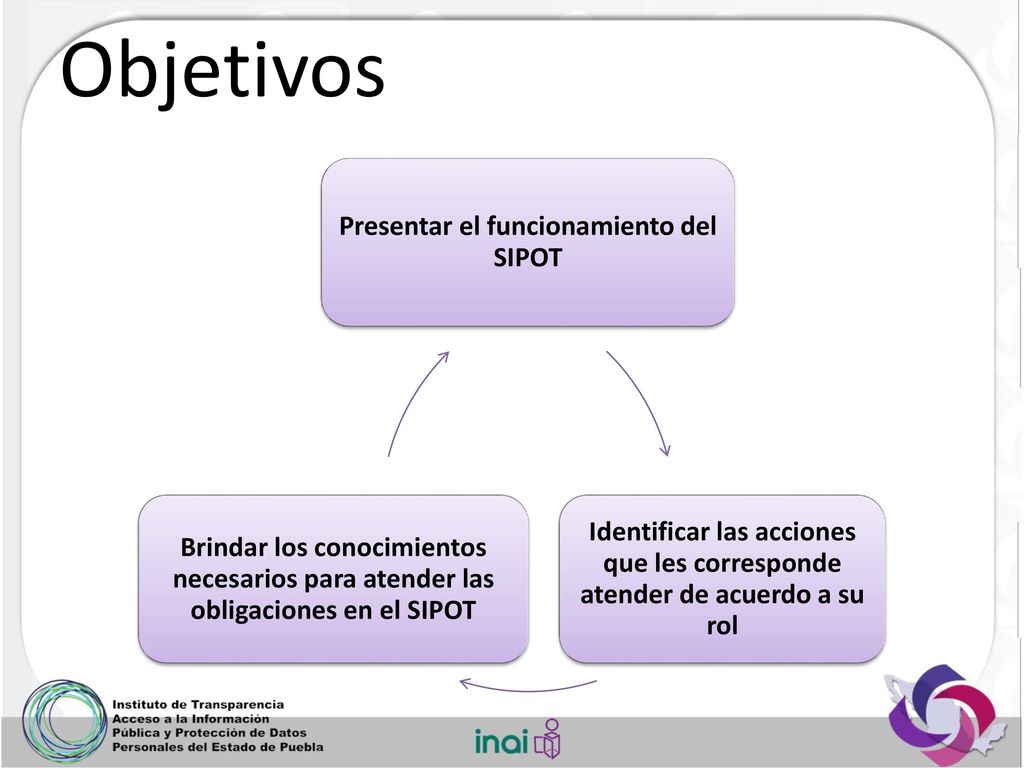 Objetivos

Presentar el funcionamiento del SIPOT

Identificar las acciones que les corresponde atender de acuerdo a su rol

Brindar los conocimientos necesarios para atender las obligaciones en el SIPOT

Instituto de Transparencia
Acceso a la Información
Pública y Protección de Datos
Personales del Estado de Puebla

inai